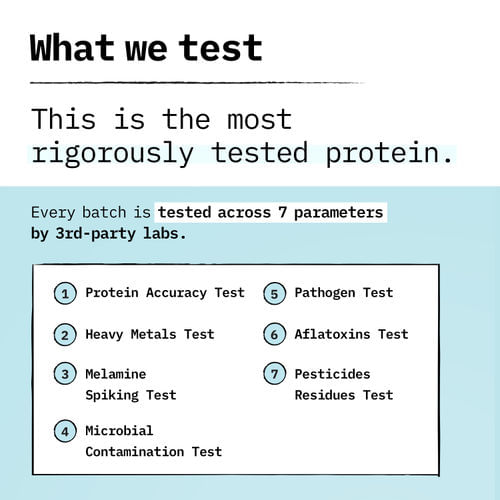 What we test

This is the most rigorously tested protein.

Every batch is tested across 7 parameters by 3rd-party labs.

1 Protein Accuracy Test

2 Heavy Metals Test

3 Melamine Spiking Test

4 Microbial Contamination Test

5 Pathogen Test

6 Aflatoxins Test

7 Pesticides Residues Test